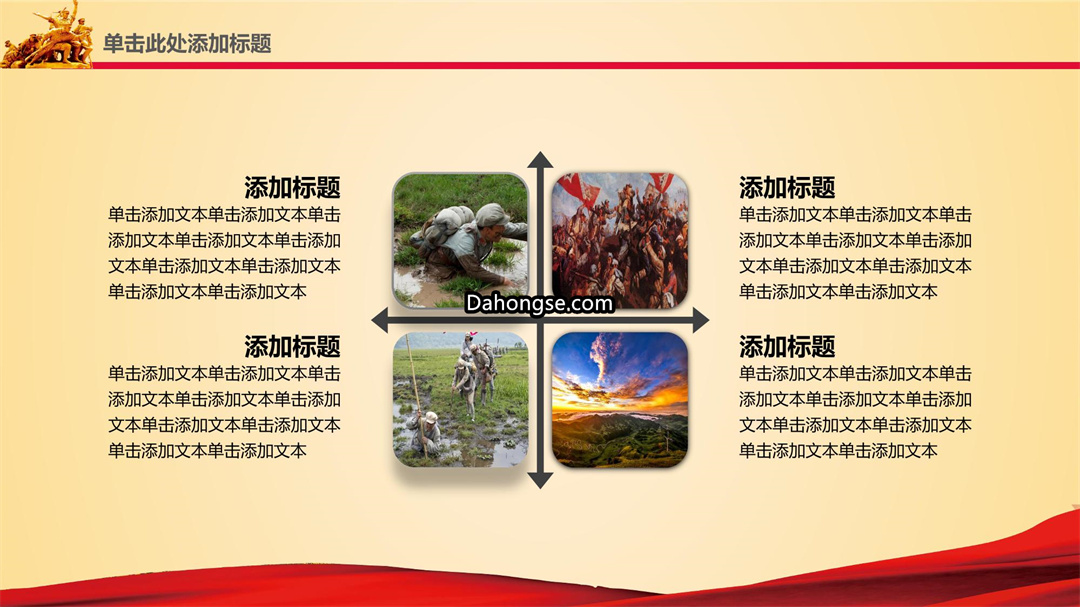 单击此处添加标题

添加标题
单击添加文本单击添加文本单击添加文本单击添加文本单击添加文本单击添加文本单击添加文本单击添加文本单击添加文本

添加标题
单击添加文本单击添加文本单击添加文本单击添加文本单击添加文本单击添加文本单击添加文本单击添加文本单击添加文本

Dahongse.com

添加标题
单击添加文本单击添加文本单击添加文本单击添加文本单击添加文本单击添加文本单击添加文本单击添加文本单击添加文本

添加标题
单击添加文本单击添加文本单击添加文本单击添加文本单击添加文本单击添加文本单击添加文本单击添加文本单击添加文本